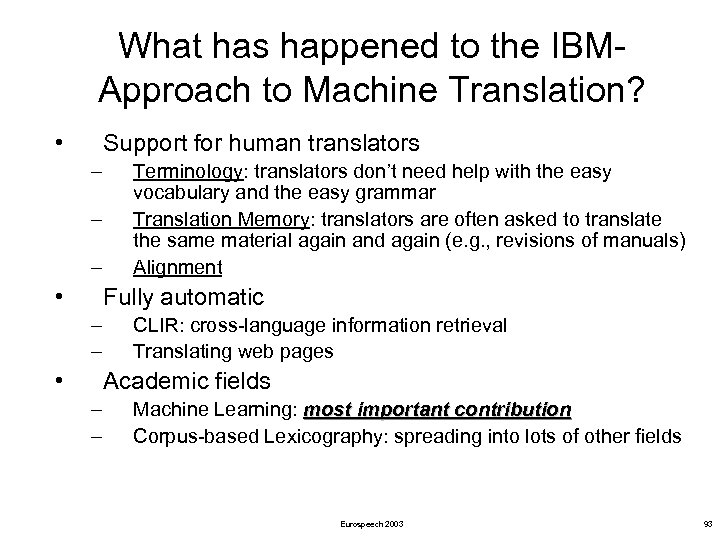 What has happened to the IBM-Approach to Machine Translation?

• Support for human translators
– Terminology: translators don't need help with the easy vocabulary and the easy grammar
– Translation Memory: translators are often asked to translate the same material again and again (e.g., revisions of manuals)
– Alignment
• Fully automatic
– CLIR: cross-language information retrieval
– Translating web pages
• Academic fields
– Machine Learning: most important contribution
– Corpus-based Lexicography: spreading into lots of other fields

Eurospeech 2003

93